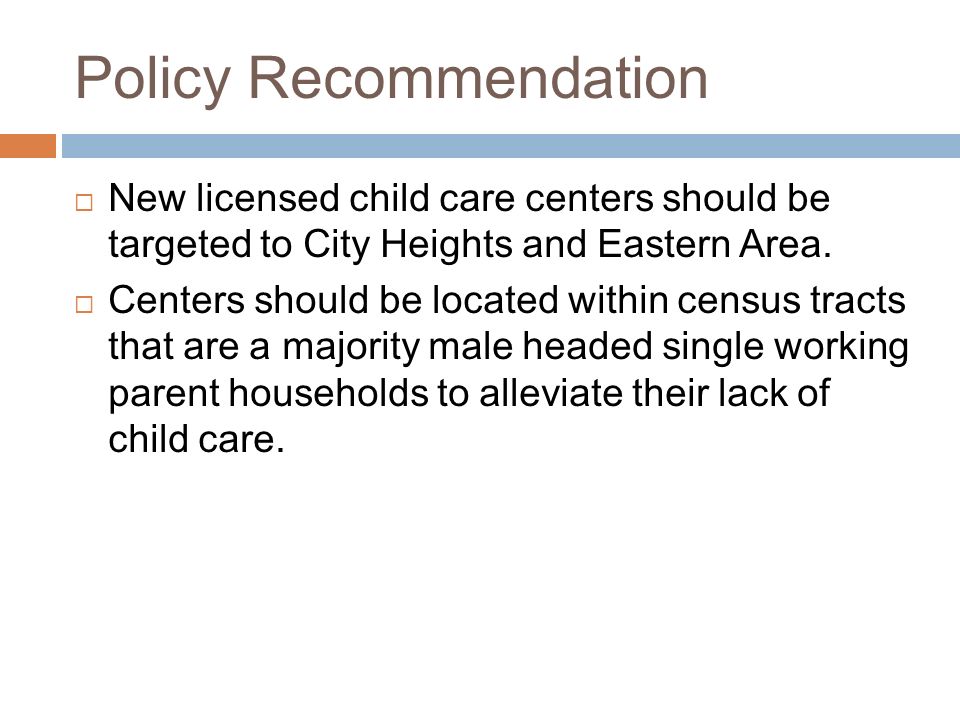 Policy Recommendation

□ New licensed child care centers should be targeted to City Heights and Eastern Area.

□ Centers should be located within census tracts that are a majority male headed single working parent households to alleviate their lack of child care.